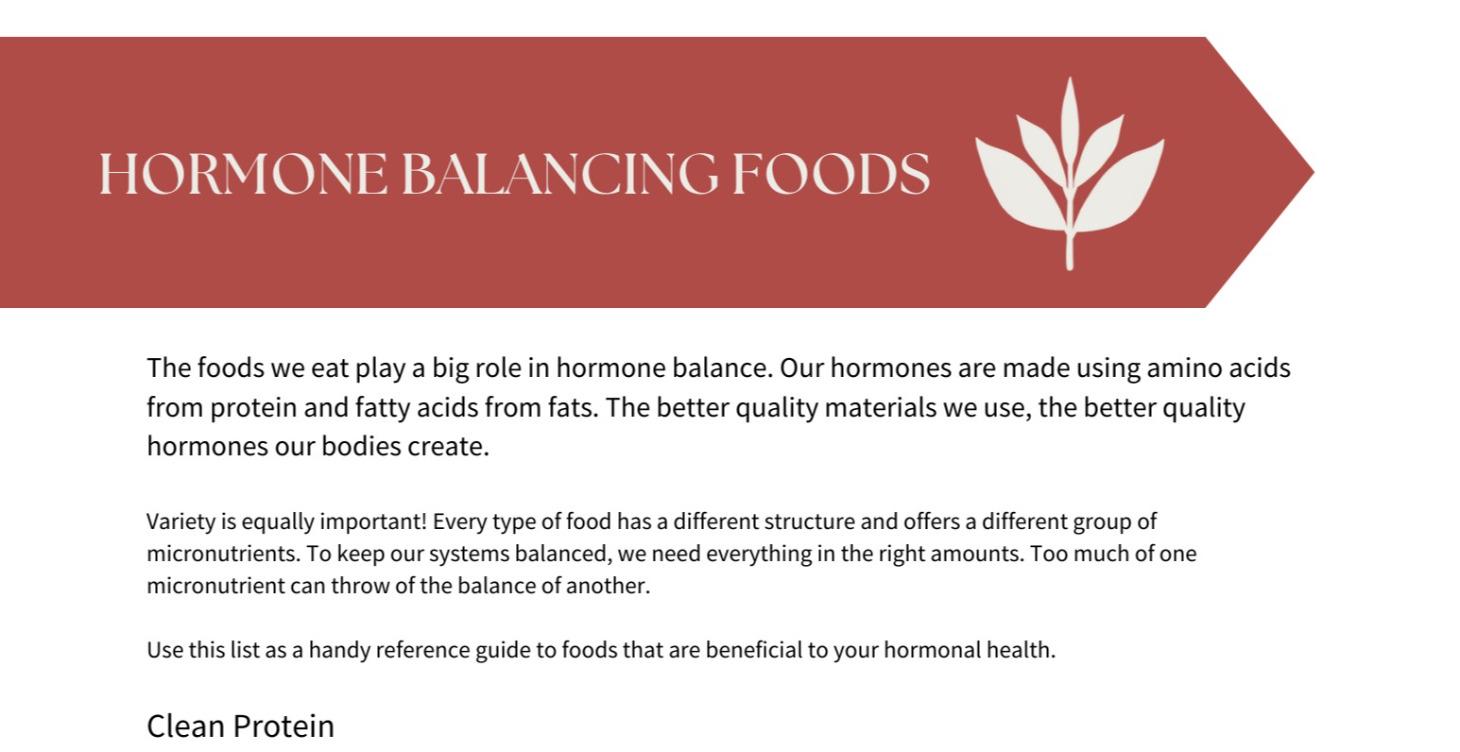 HORMONE BALANCING FOODS

The foods we eat play a big role in hormone balance. Our hormones are made using amino acids from protein and fatty acids from fats. The better quality materials we use, the better quality hormones our bodies create.

Variety is equally important! Every type of food has a different structure and offers a different group of micronutrients. To keep our systems balanced, we need everything in the right amounts. Too much of one micronutrient can throw of the balance of another.

Use this list as a handy reference guide to foods that are beneficial to your hormonal health.

Clean Protein